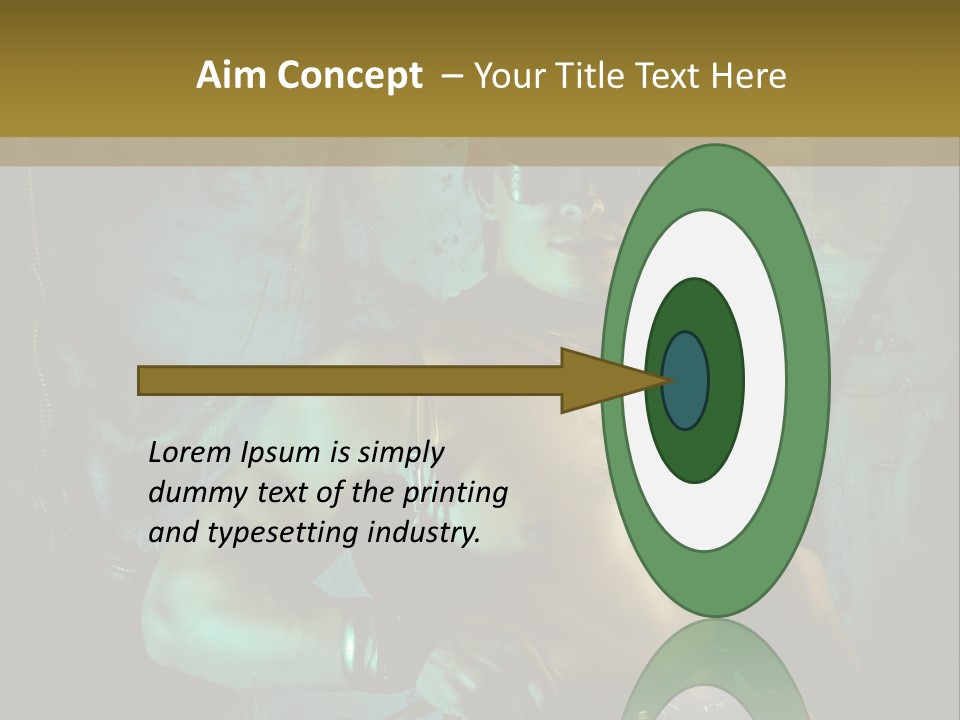 Aim Concept – Your Title Text Here

Lorem Ipsum is simply dummy text of the printing and typesetting industry.